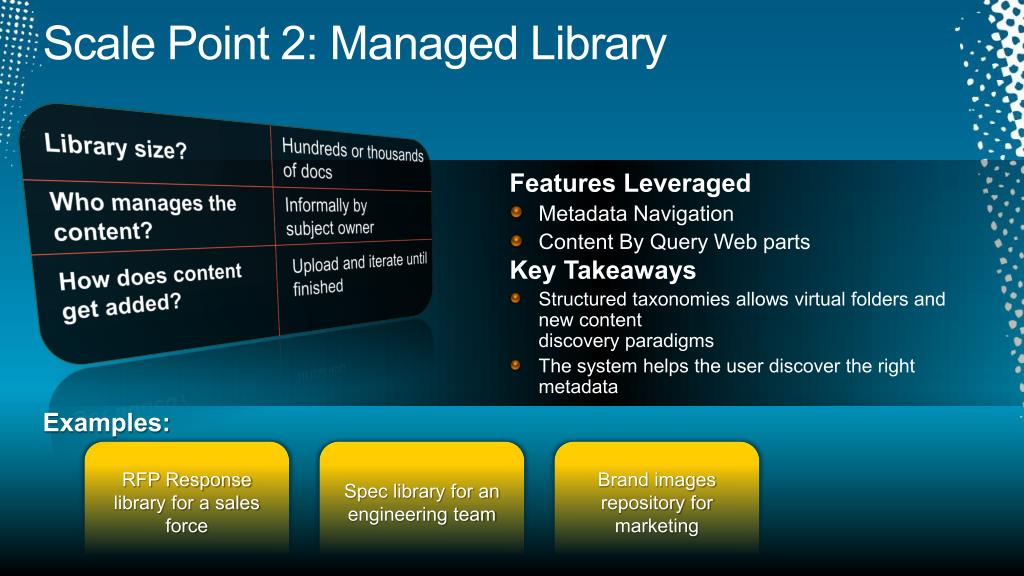 Scale Point 2: Managed Library

| Library size? | Hundreds or thousands of docs |
|---|---|
| Who manages the content? | Informally by subject owner |
| How does content get added? | Upload and iterate until finished |

Features Leveraged

Metadata Navigation

Content By Query Web parts

Key Takeaways

Structured taxonomies allows virtual folders and new content discovery paradigms

The system helps the user discover the right metadata

Examples:

RFP Response library for a sales force

Spec library for an engineering team

Brand images repository for marketing